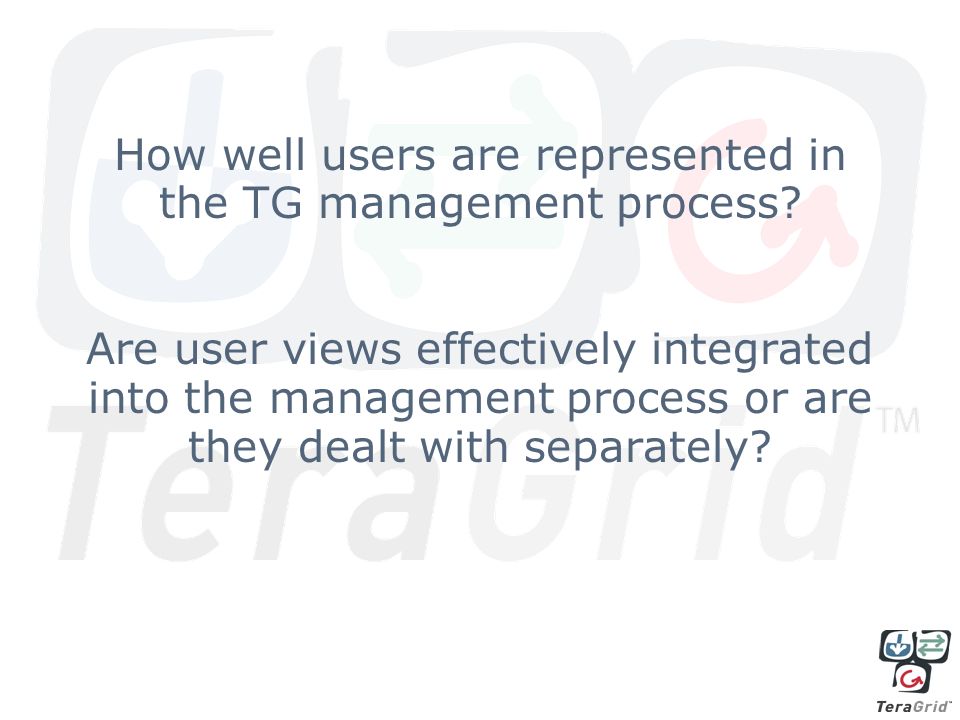 How well users are represented in the TG management process?

Are user views effectively integrated into the management process or are they dealt with separately?

TeraGrid™

TeraGrid™